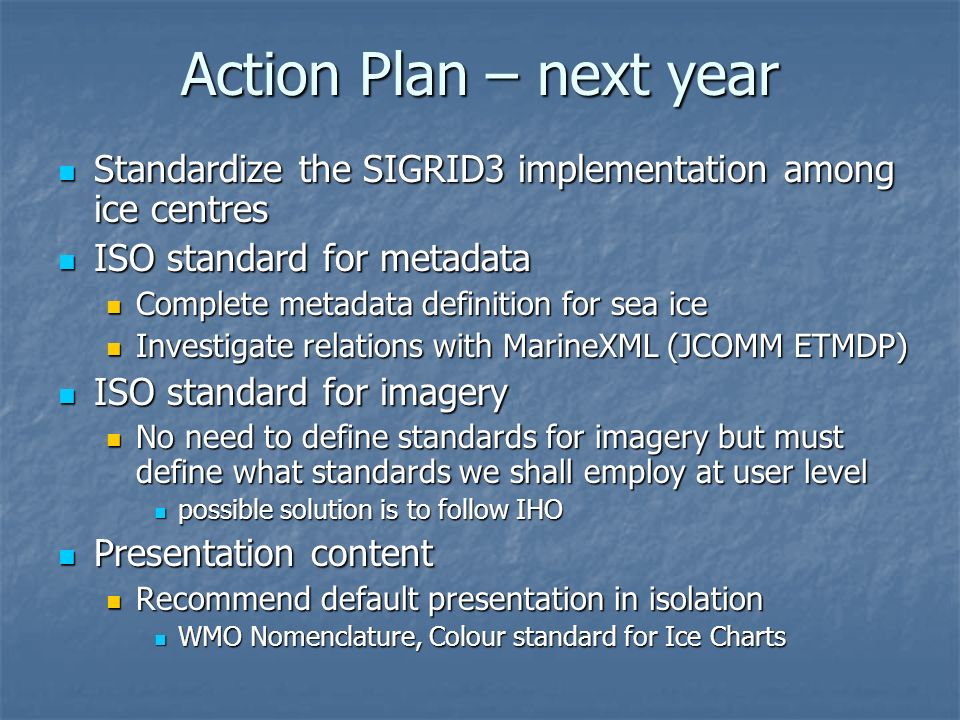 Action Plan – next year

Standardize the SIGRID3 implementation among ice centres

ISO standard for metadata

Complete metadata definition for sea ice

Investigate relations with MarineXML (JCOMM ETMDP)

ISO standard for imagery

No need to define standards for imagery but must define what standards we shall employ at user level

possible solution is to follow IHO

Presentation content

Recommend default presentation in isolation

WMO Nomenclature, Colour standard for Ice Charts